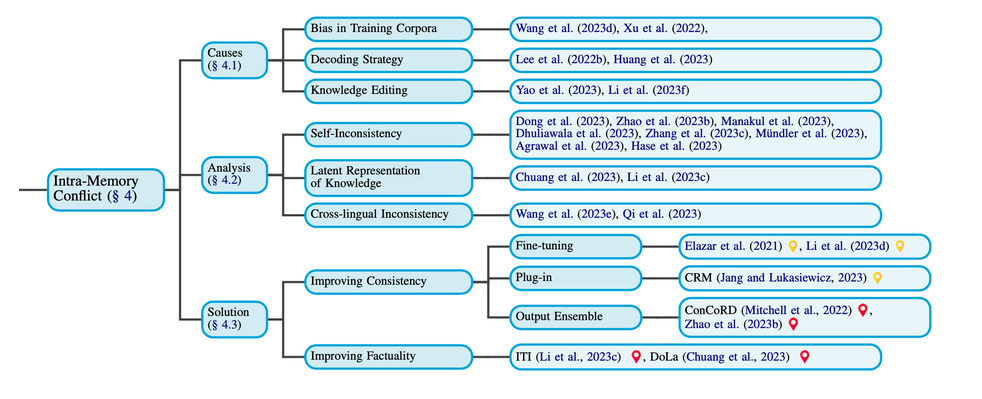 Intra-Memory Conflict (§ 4)

Causes (§ 4.1)

Bias in Training Corpora

Wang et al. (2023d), Xu et al. (2022),

Decoding Strategy

Lee et al. (2022b), Huang et al. (2023)

Knowledge Editing

Yao et al. (2023), Li et al. (2023f)

Analysis (§ 4.2)

Self-Inconsistency

Dong et al. (2023), Zhao et al. (2023b), Manakul et al. (2023), Dhuliawala et al. (2023), Zhang et al. (2023c), Mündler et al. (2023), Agrawal et al. (2023), Hase et al. (2023)

Latent Representation of Knowledge

Chuang et al. (2023), Li et al. (2023c)

Cross-lingual Inconsistency

Wang et al. (2023e), Qi et al. (2023)

Solution (§ 4.3)

Improving Consistency

Fine-tuning

Elazar et al. (2021), Li et al. (2023d)

Plug-in

CRM (Jang and Lukasiewicz, 2023)

Output Ensemble

ConCoRD (Mitchell et al., 2022), Zhao et al. (2023b)

Improving Factuality

ITI (Li et al., 2023c), DoLa (Chuang et al., 2023)